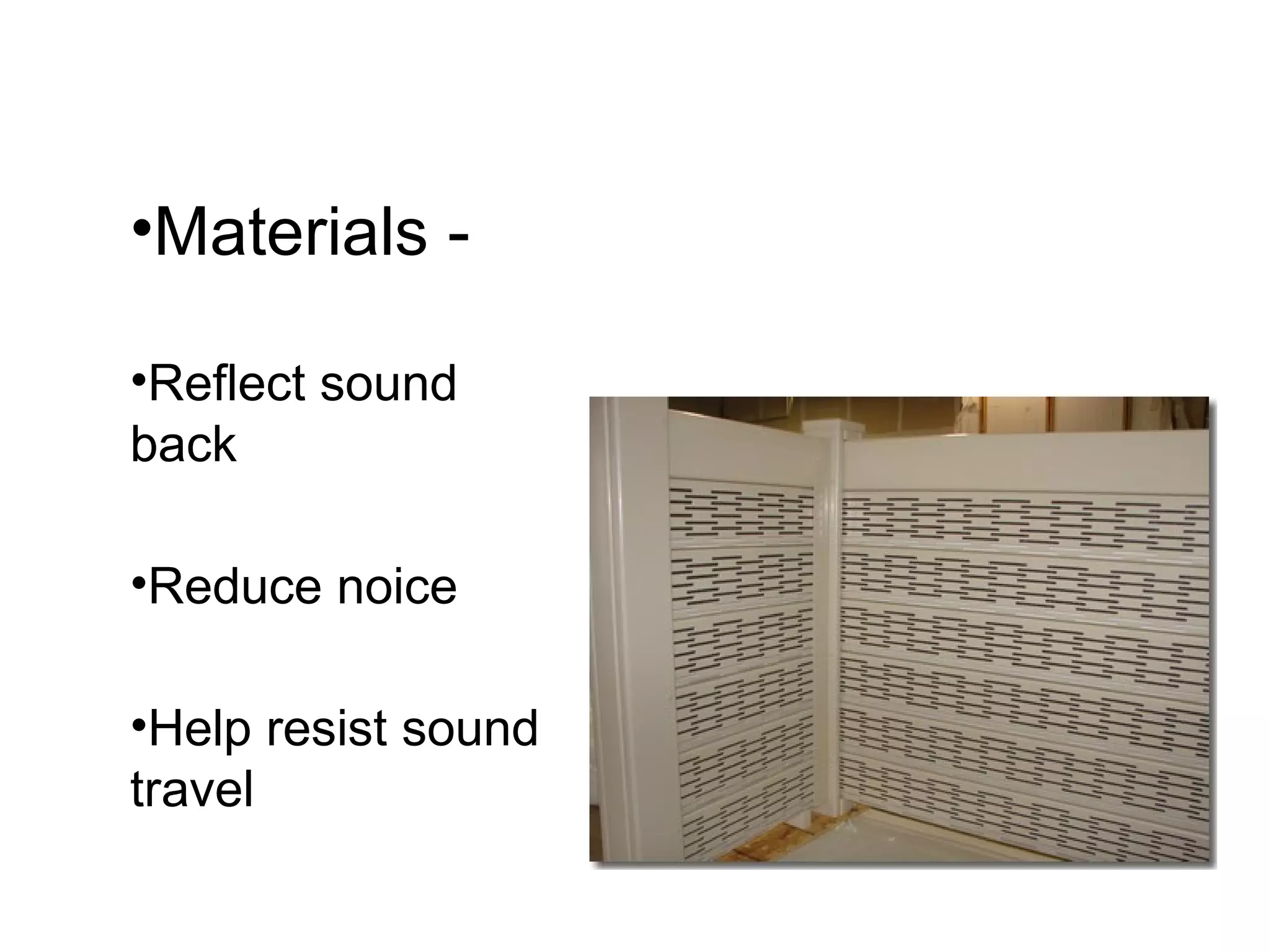 •Materials -

•Reflect sound back

•Reduce noice

•Help resist sound travel